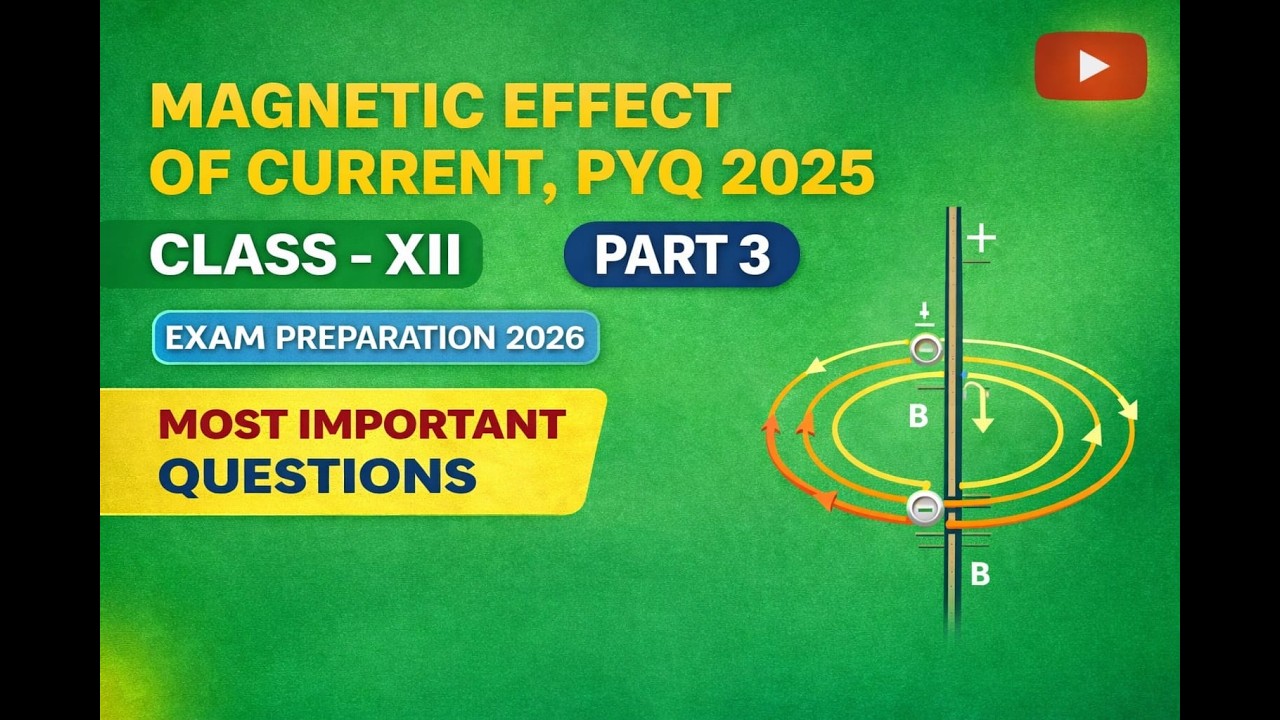 MAGNETIC EFFECT OF CURRENT, PYQ 2025

CLASS - XII

PART 3

EXAM PREPARATION 2026

MOST IMPORTANT QUESTIONS

+

B

B